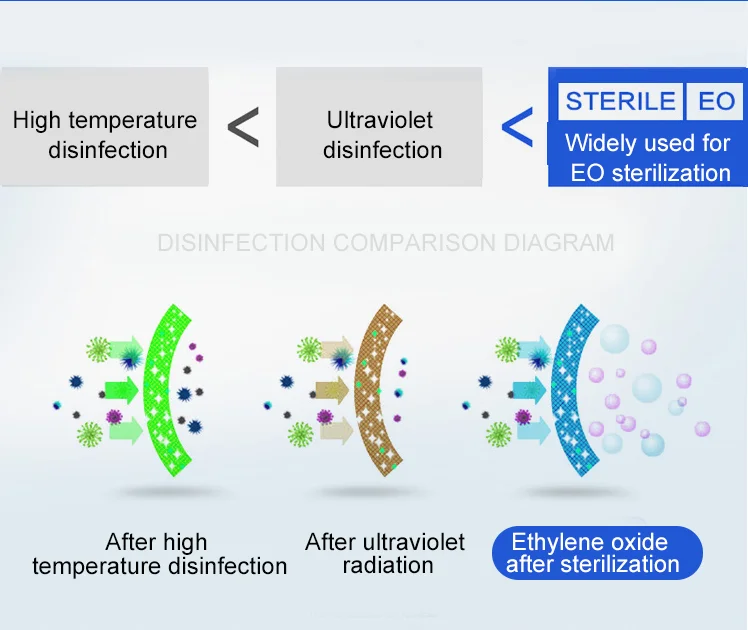 High temperature disinfection

<

Ultraviolet disinfection

<

STERILE EO

Widely used for EO sterilization

DISINFECTION COMPARISON DIAGRAM

After high temperature disinfection

After ultraviolet radiation

Ethylene oxide after sterilization